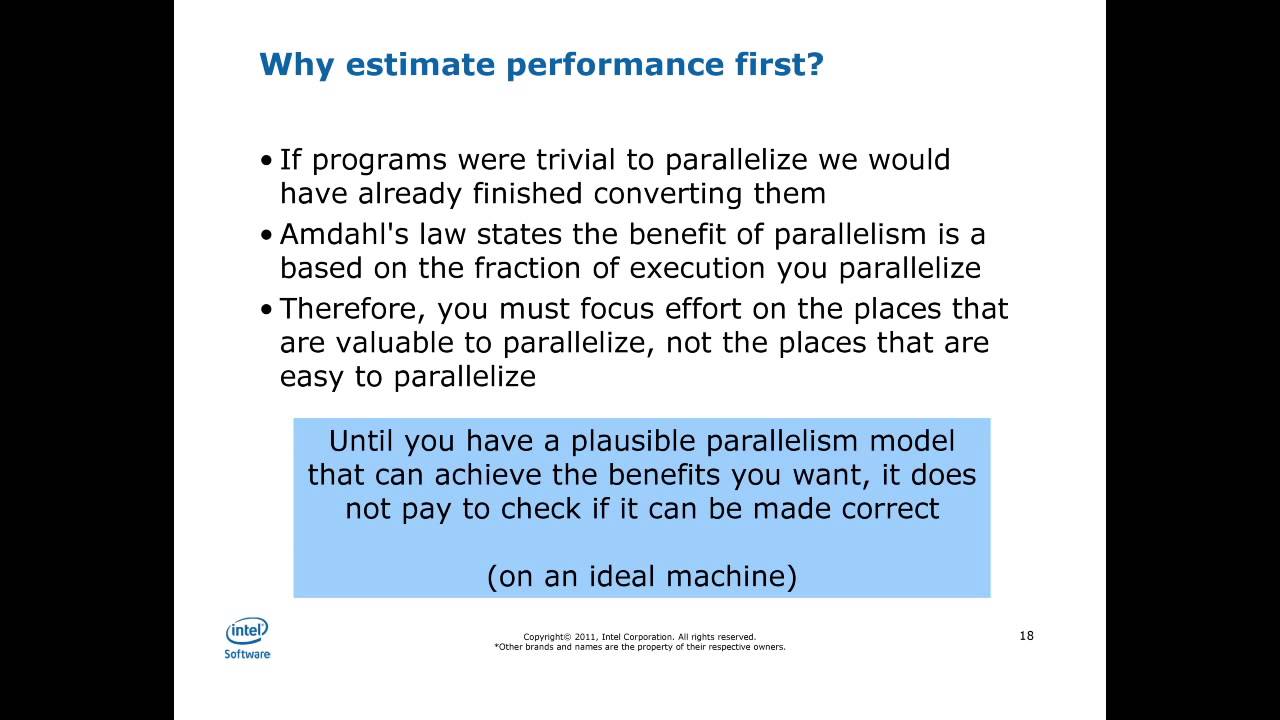 Why estimate performance first?

• If programs were trivial to parallelize we would have already finished converting them

• Amdahl's law states the benefit of parallelism is a based on the fraction of execution you parallelize

• Therefore, you must focus effort on the places that are valuable to parallelize, not the places that are easy to parallelize

Until you have a plausible parallelism model that can achieve the benefits you want, it does not pay to check if it can be made correct

(on an ideal machine)

intel
Software

Copyright© 2011, Intel Corporation. All rights reserved.
*Other brands and names are the property of their respective owners.

18